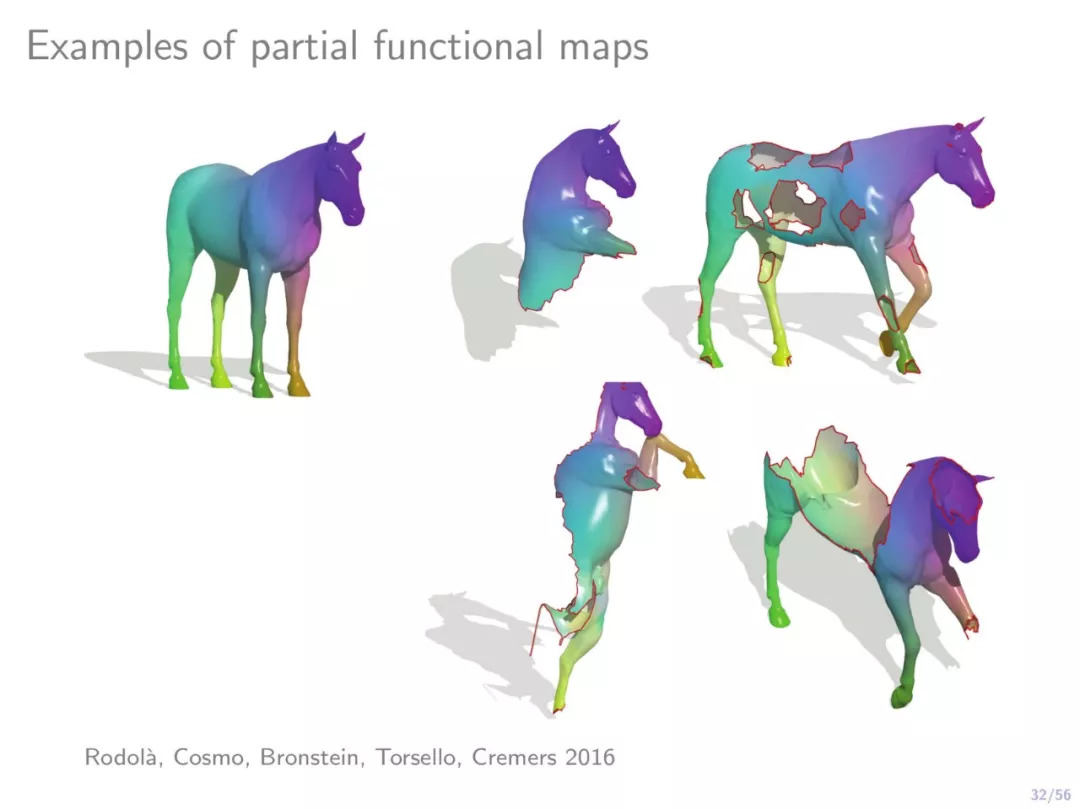 Examples of partial functional maps

Rodolà, Cosmo, Bronstein, Torsello, Cremers 2016

32/56